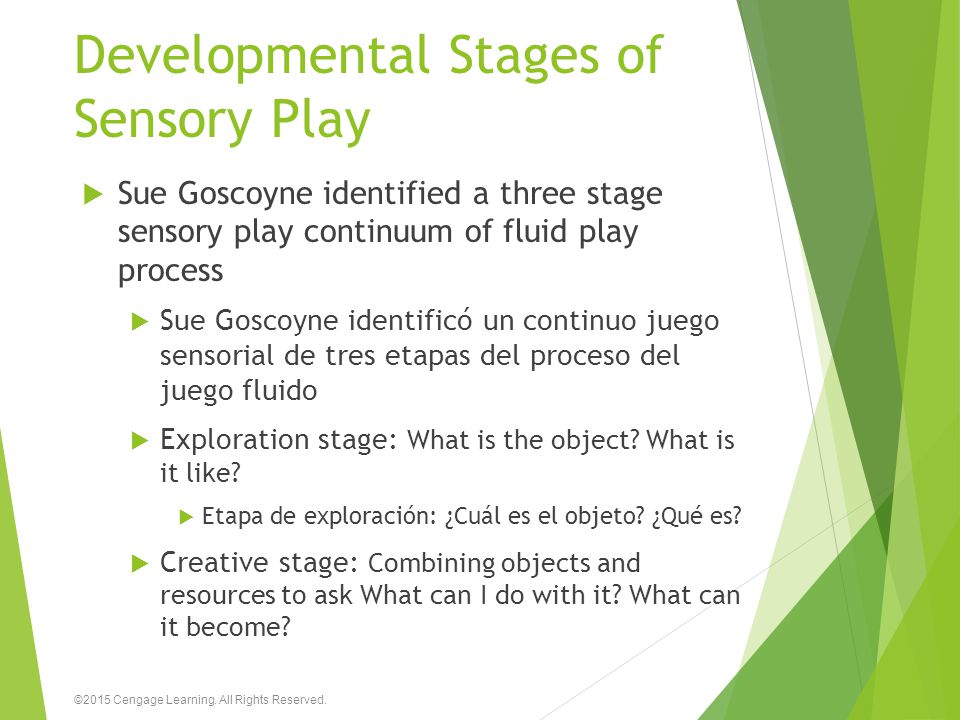 Developmental Stages of Sensory Play

Sue Goscoyne identified a three stage sensory play continuum of fluid play process

Sue Goscoyne identificó un continuo juego sensorial de tres etapas del proceso del juego fluido

Exploration stage: What is the object? What is it like?

Etapa de exploración: ¿Cuál es el objeto? ¿Qué es?

Creative stage: Combining objects and resources to ask What can I do with it? What can it become?

©2015 Cengage Learning. All Rights Reserved.